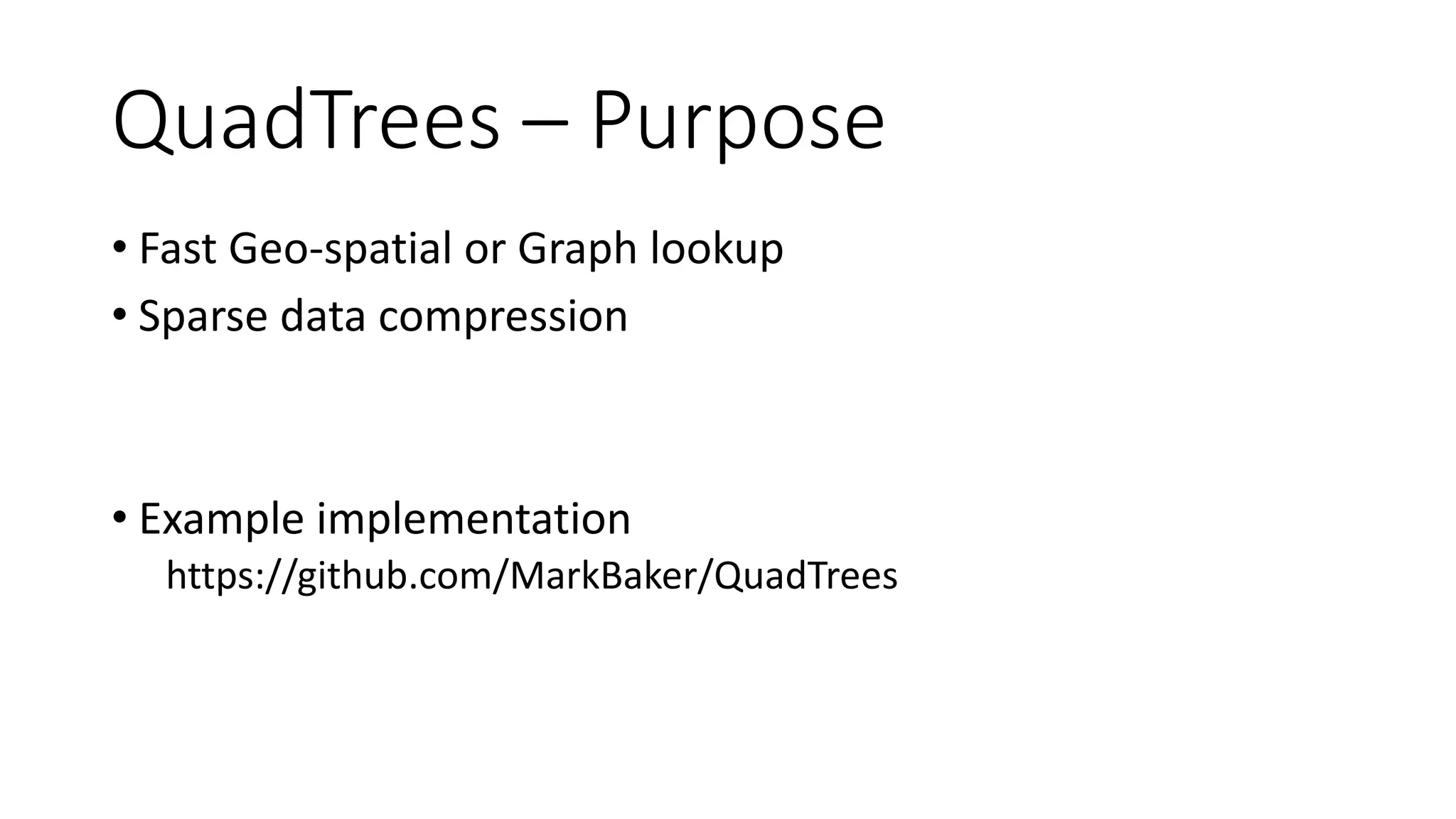 QuadTrees – Purpose

• Fast Geo-spatial or Graph lookup
• Sparse data compression

• Example implementation
https://github.com/MarkBaker/QuadTrees